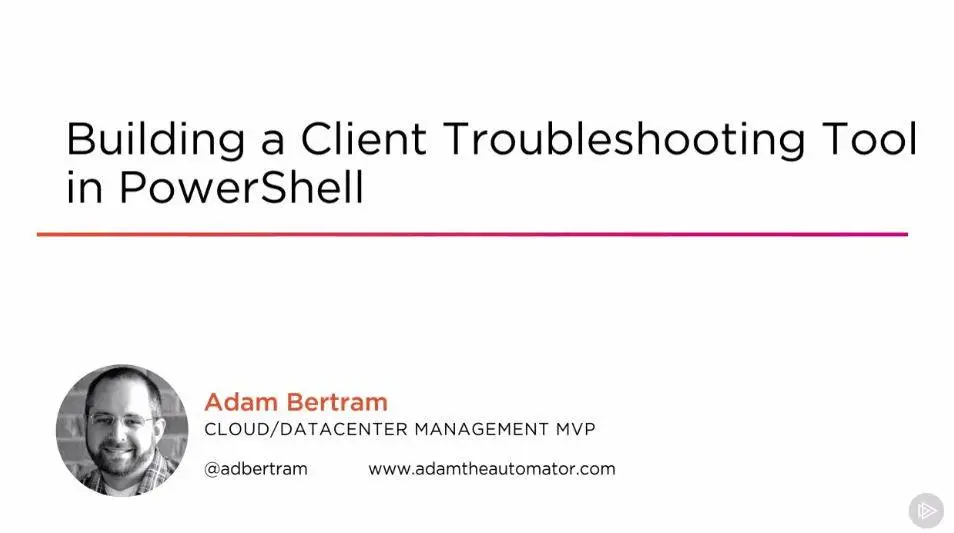 Building a Client Troubleshooting Tool in PowerShell

Adam Bertram

CLOUD/DATACENTER MANAGEMENT MVP

@adbertram www.adamtheautomator.com